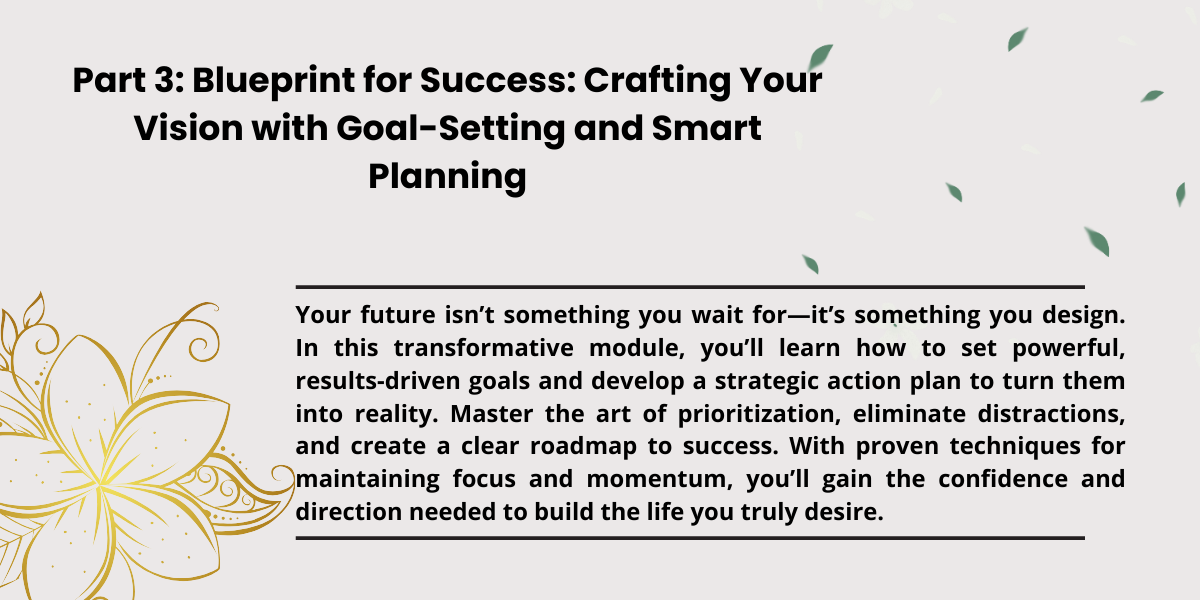 Part 3: Blueprint for Success: Crafting Your Vision with Goal-Setting and Smart Planning

Your future isn’t something you wait for—it’s something you design. In this transformative module, you’ll learn how to set powerful, results-driven goals and develop a strategic action plan to turn them into reality. Master the art of prioritization, eliminate distractions, and create a clear roadmap to success. With proven techniques for maintaining focus and momentum, you’ll gain the confidence and direction needed to build the life you truly desire.